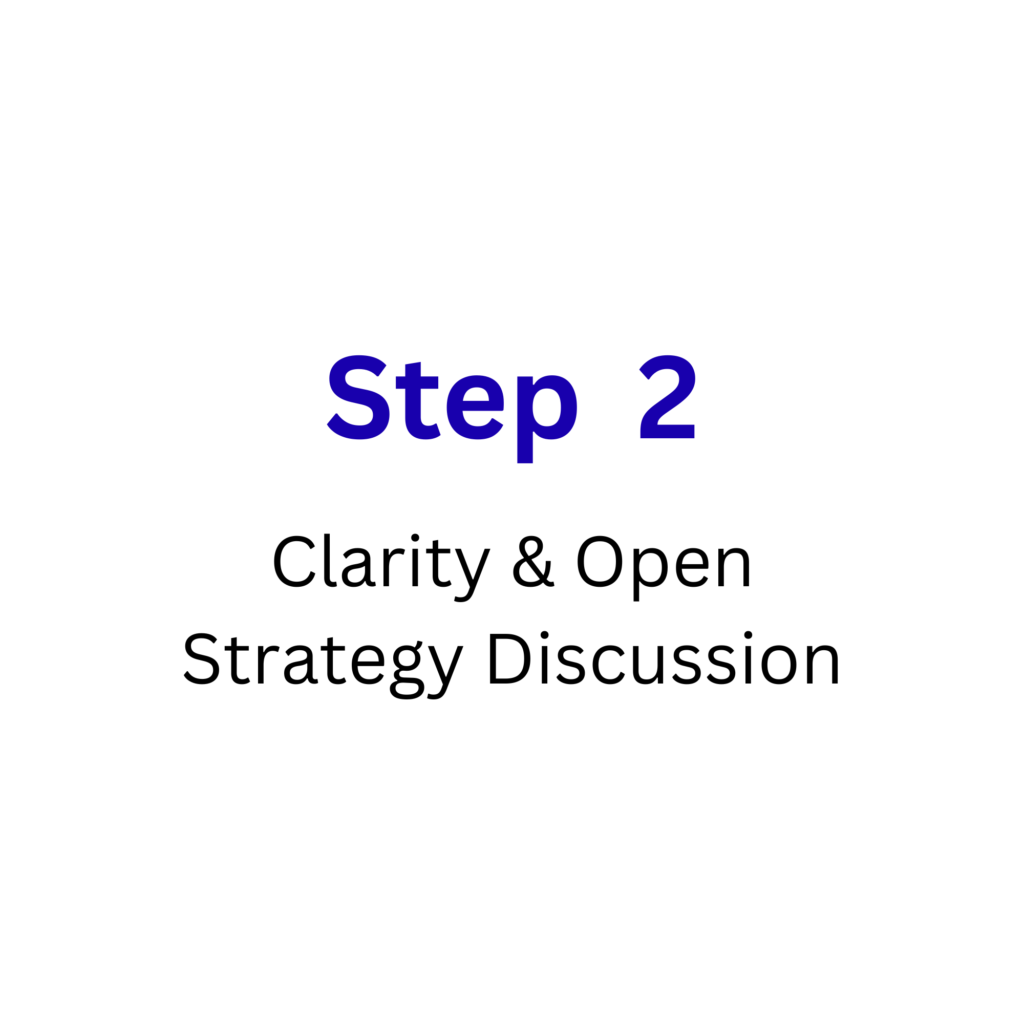 Step 2

Clarity & Open Strategy Discussion